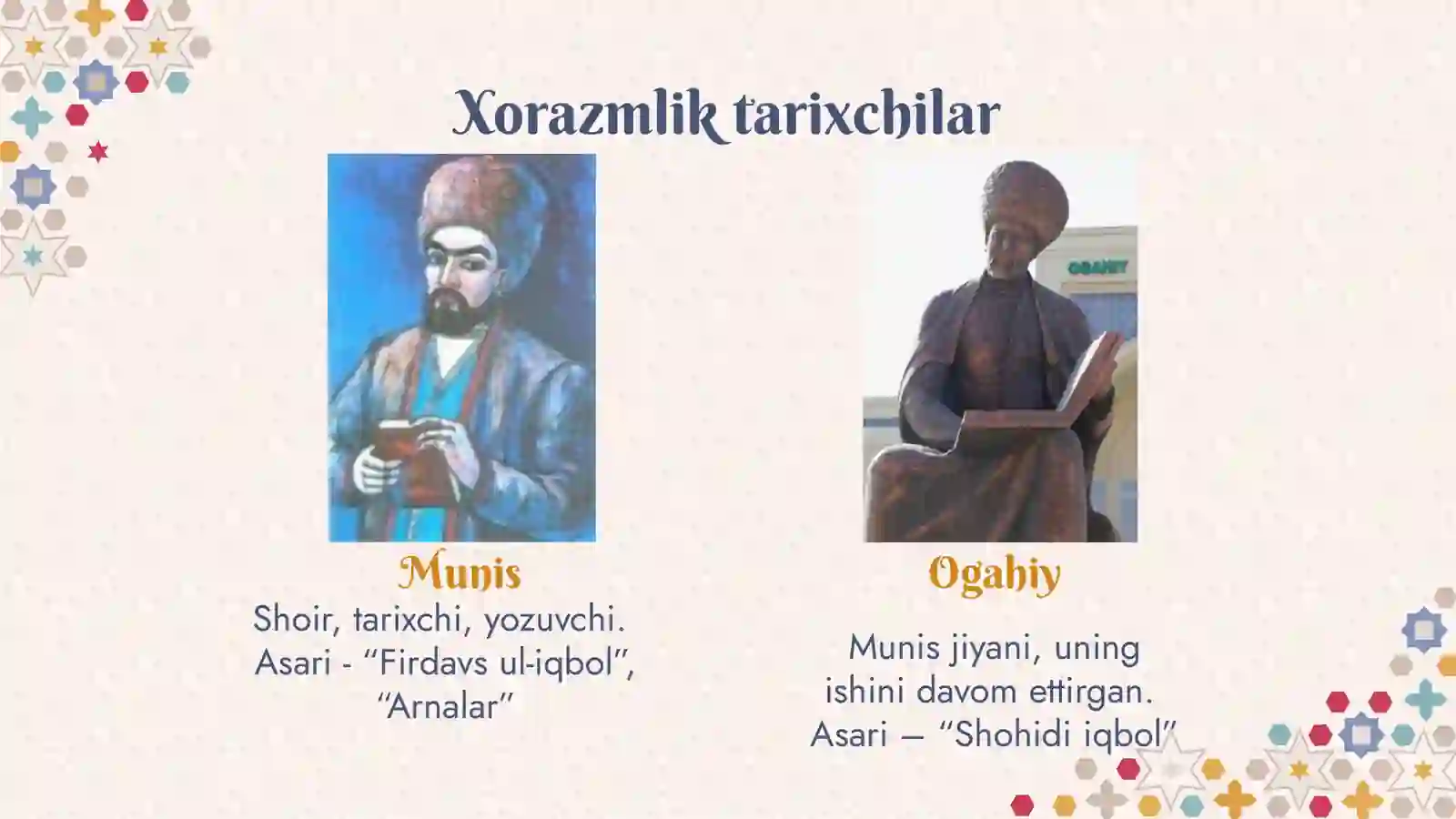 Xorazmlik tarixchilar

OGAHIY

Munis

Shoir, tarixchi, yozuvchi. Asari - “Firdavs ul-iqbol”, “Arnalar”

Ogahiy

Munis jiyani, uning ishini davom ettirgan. Asari – “Shohidi iqbol”